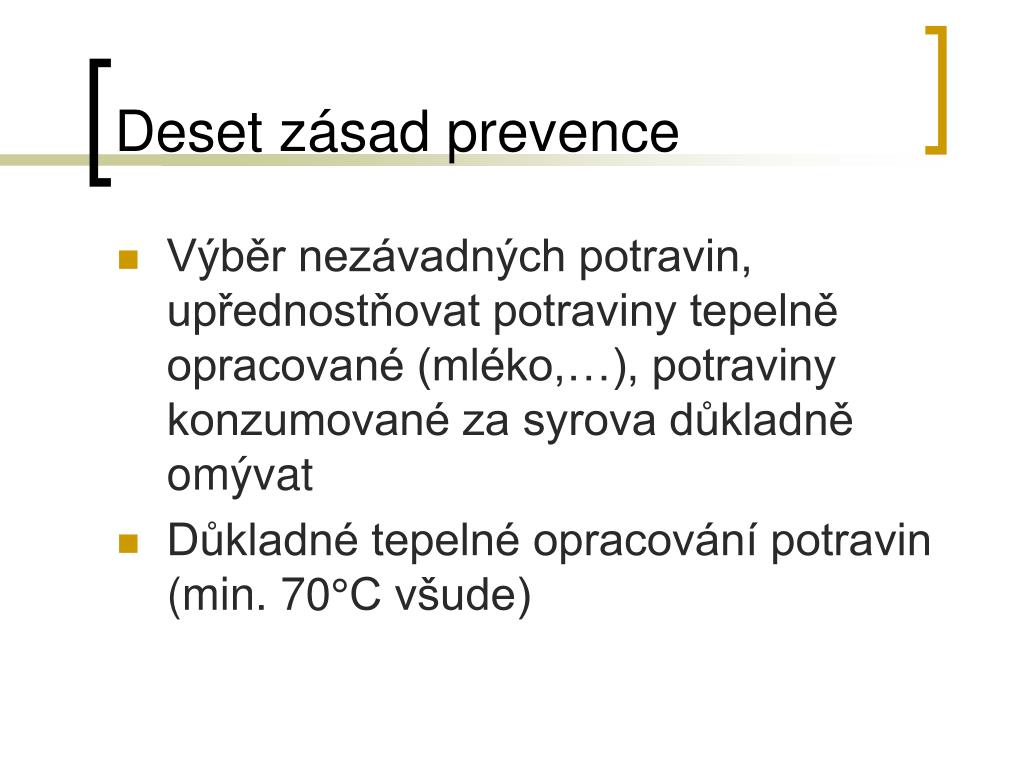 Deset zásad prevence

- Výběr nezávadných potravin, upřednostňovat potraviny tepelně opracované (mléko,…), potraviny konzumované za syrova důkladně omývat
- Důkladné tepelné opracování potravin (min. 70°C všude)